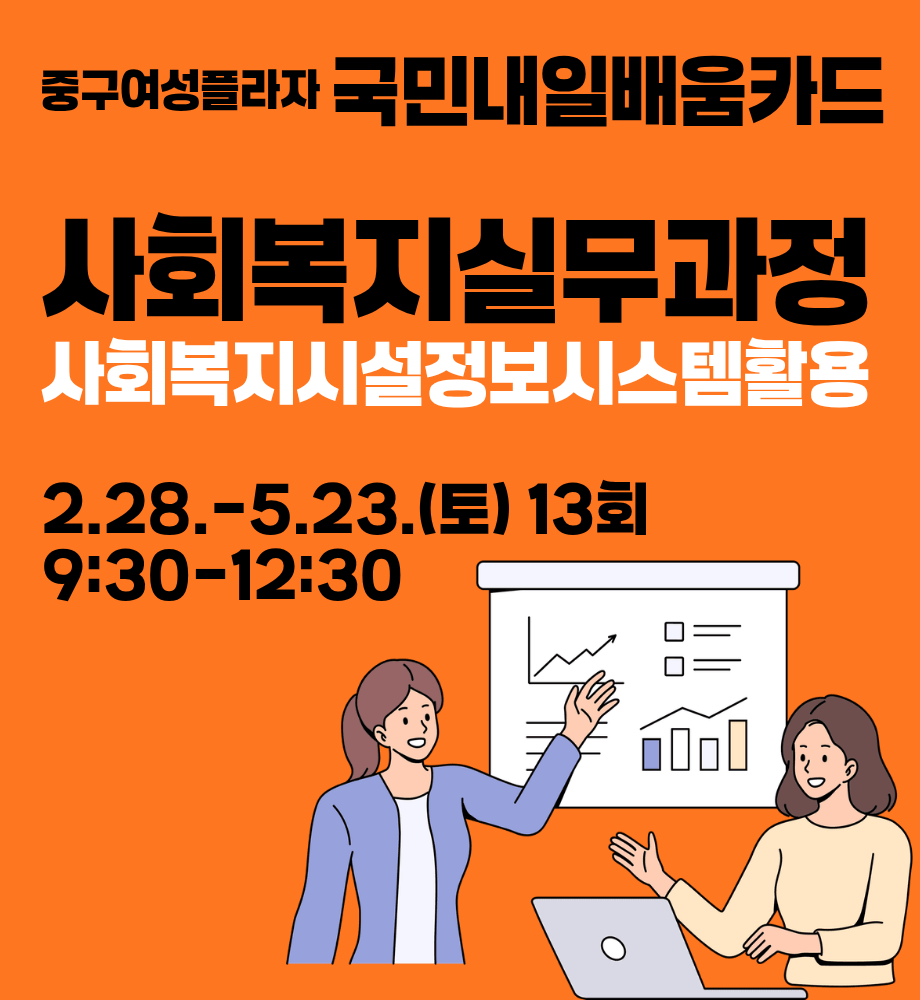 중구여성플라자 국민내일배움카드

사회복지실무과정
사회복지시설정보시스템활용

2.28.-5.23.(토) 13회
9:30-12:30